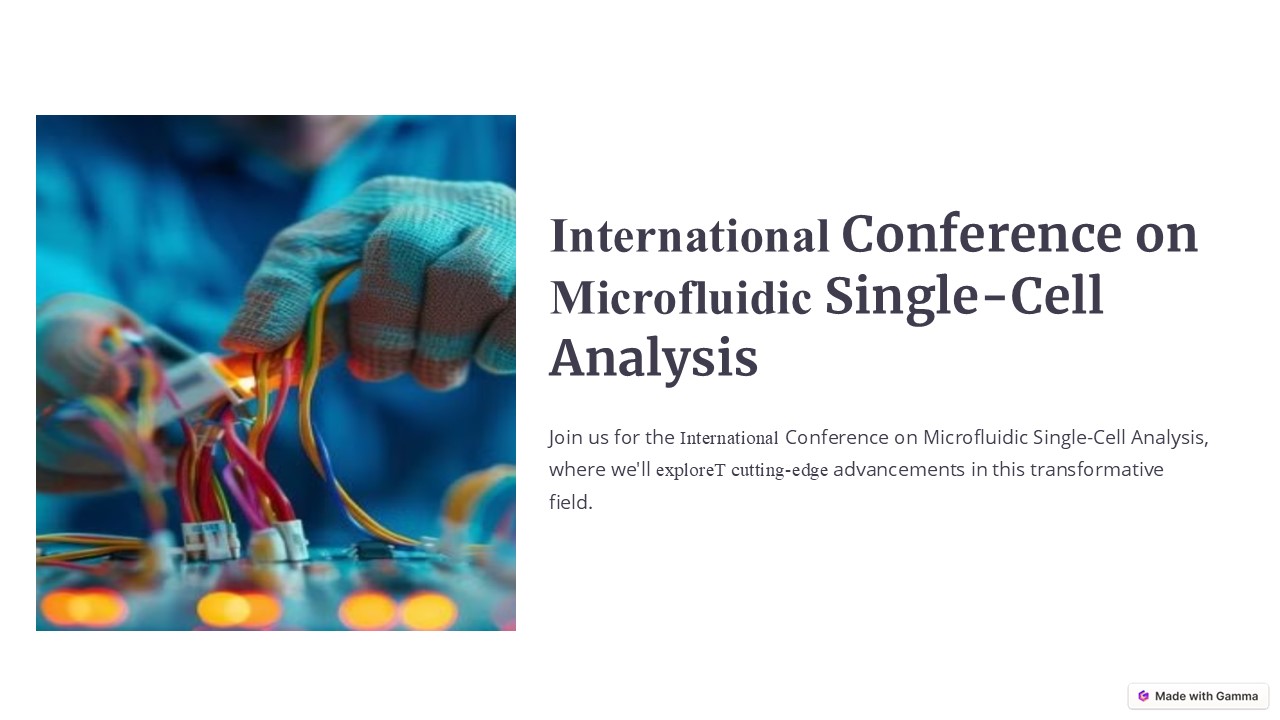 International Conference on Microfluidic Single-Cell Analysis

Join us for the International Conference on Microfluidic Single-Cell Analysis, where we'll exploreT cutting-edge advancements in this transformative field.

Made with Gamma